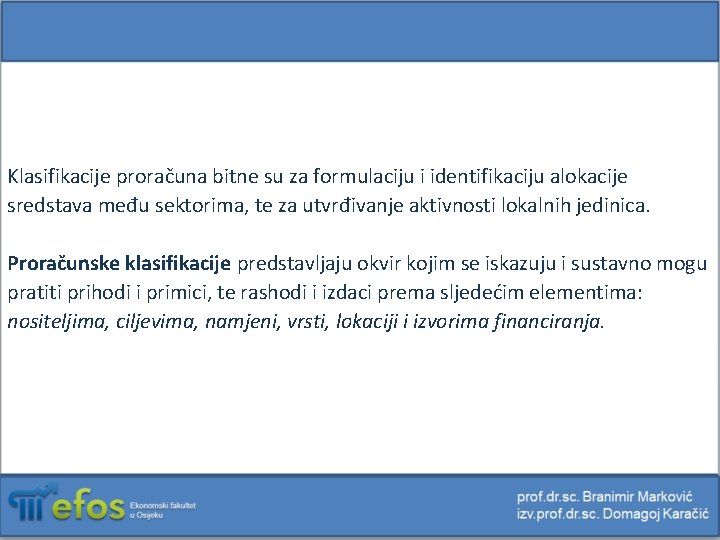 Klasifikacije proračuna bitne su za formulaciju i identifikaciju alokacije sredstava među sektorima, te za utvrđivanje aktivnosti lokalnih jedinica.

Proračunske klasifikacije predstavljaju okvir kojim se iskazuju i sustavno mogu pratiti prihodi i primici, te rashodi i izdaci prema sljedećim elementima: nositeljima, ciljevima, namjeni, vrsti, lokaciji i izvorima financiranja.

efos Ekonomski fakultet u Osijeku

prof.dr.sc. Branimir Marković
izv.prof.dr.sc. Domagoj Karačić